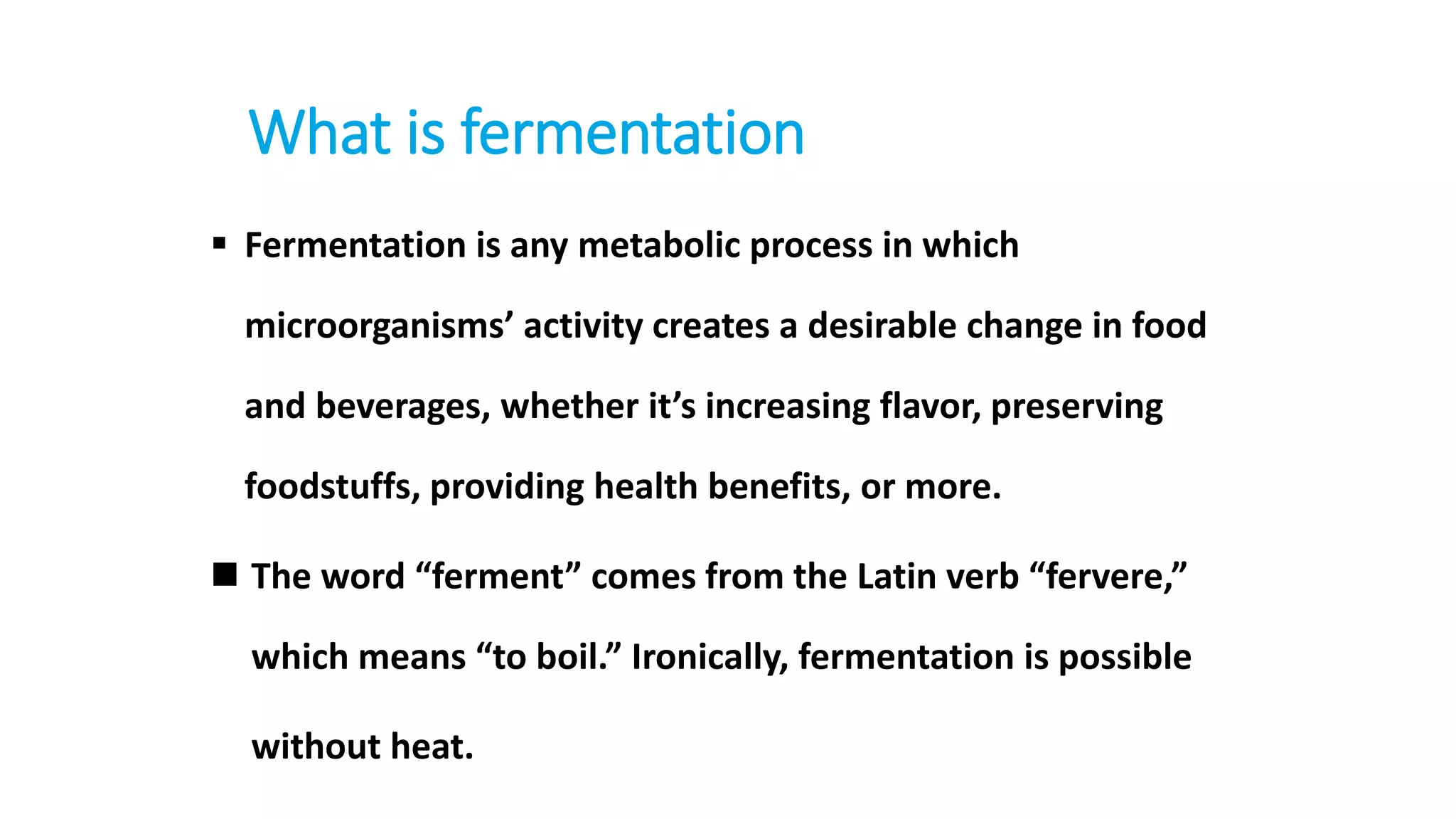 What is fermentation

▪ Fermentation is any metabolic process in which microorganisms’ activity creates a desirable change in food and beverages, whether it’s increasing flavor, preserving foodstuffs, providing health benefits, or more.

■ The word “ferment” comes from the Latin verb “fervere,” which means “to boil.” Ironically, fermentation is possible without heat.